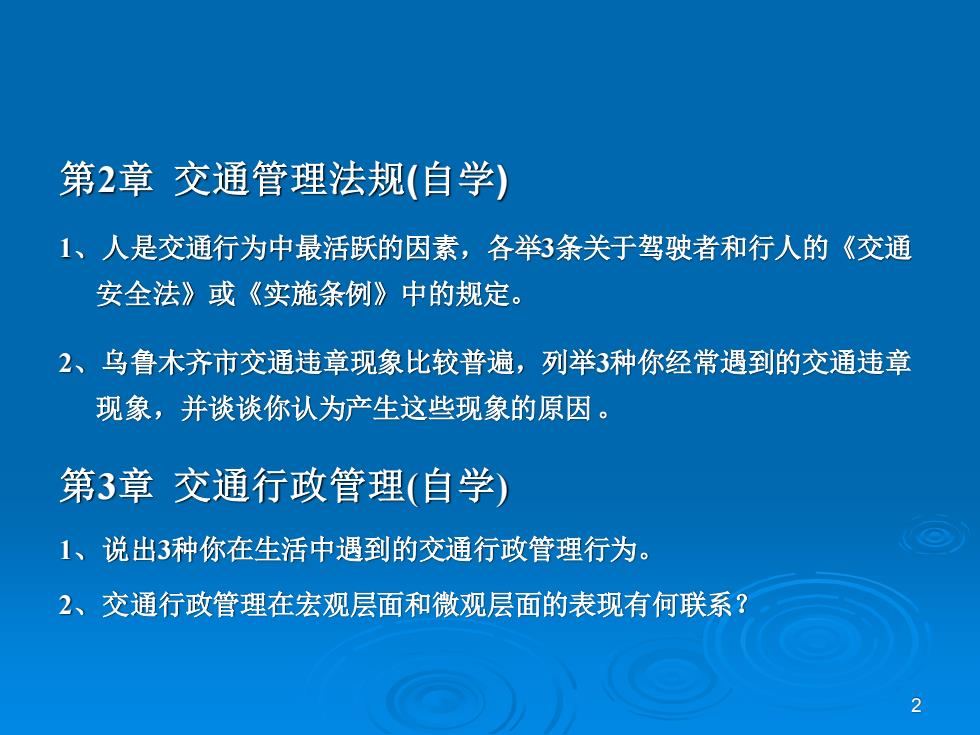 第2章  交通管理法规(自学)

1、人是交通行为中最活跃的因素，各举3条关于驾驶者和行人的《交通安全法》或《实施条例》中的规定。

2、乌鲁木齐市交通违章现象比较普遍，列举3种你经常遇到的交通违章现象，并谈谈你认为产生这些现象的原因 。

第3章  交通行政管理(自学)

1、说出3种你在生活中遇到的交通行政管理行为。

2、交通行政管理在宏观层面和微观层面的表现有何联系？

2